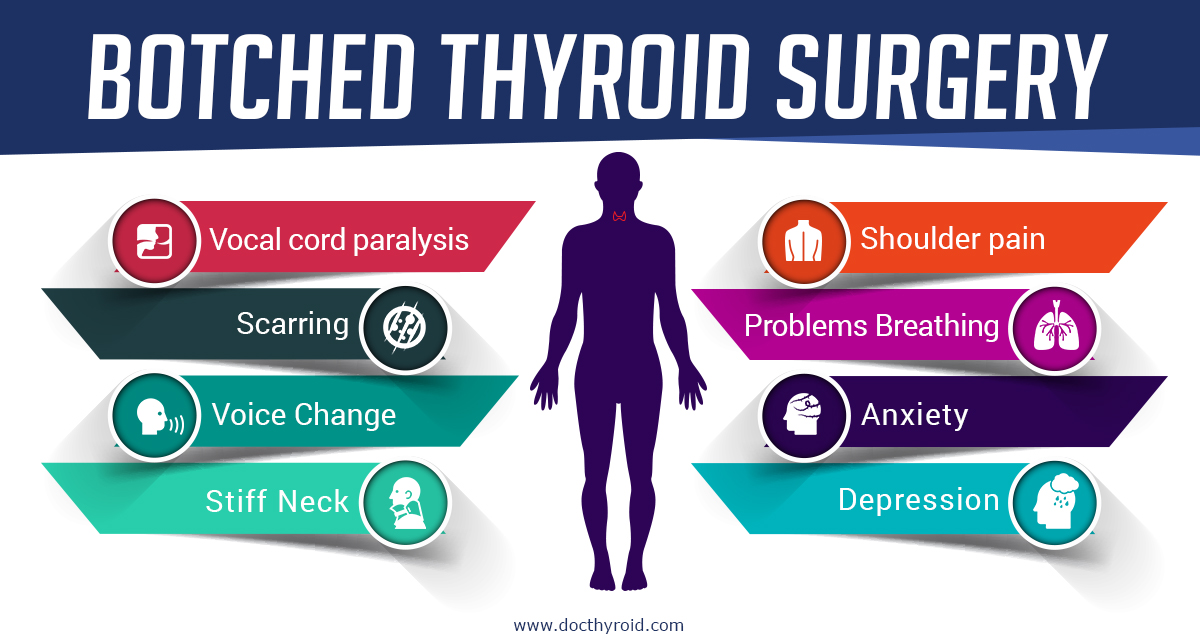 BOTCHED THYROID SURGERY

Vocal cord paralysis

Scarring

Voice Change

Stiff Neck

Shoulder pain

Problems Breathing

Anxiety

Depression

www.docthyroid.com